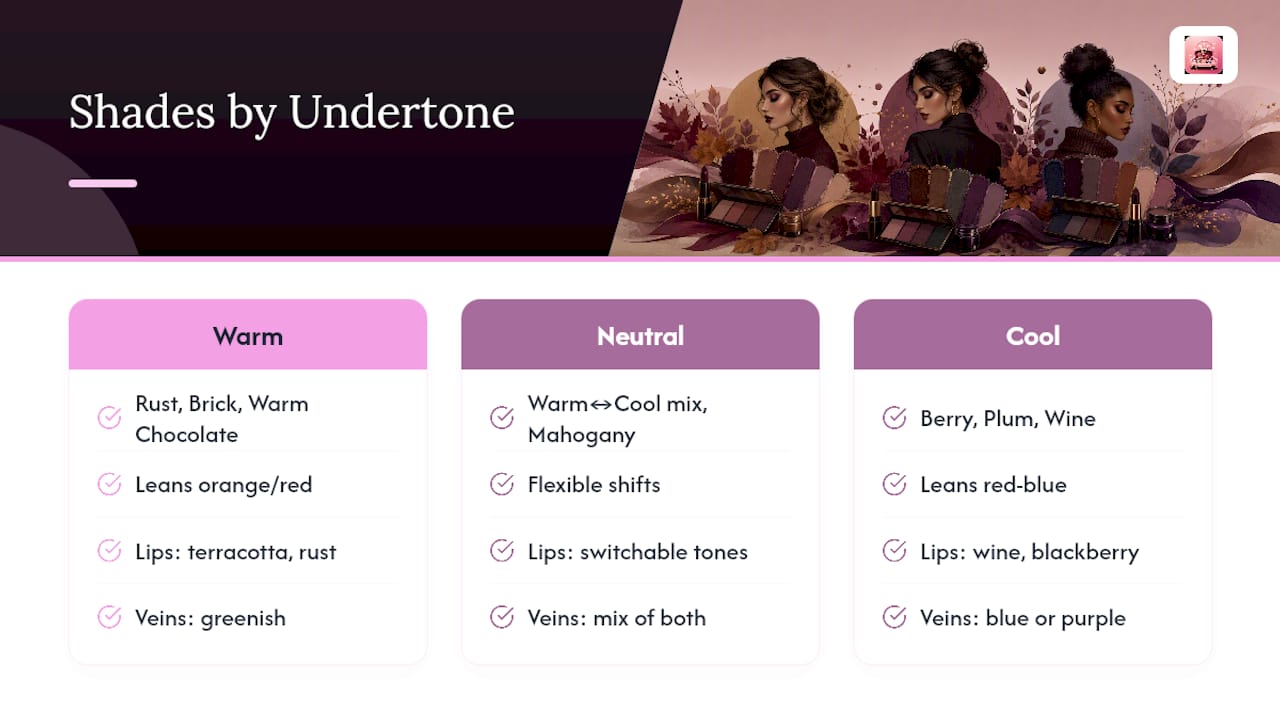 Shades by Undertone

Warm

Rust, Brick, Warm Chocolate

Leans orange/red

Lips: terracotta, rust

Veins: greenish

Neutral

Warm↔Cool mix, Mahogany

Flexible shifts

Lips: switchable tones

Veins: mix of both

Cool

Berry, Plum, Wine

Leans red-blue

Lips: wine, blackberry

Veins: blue or purple